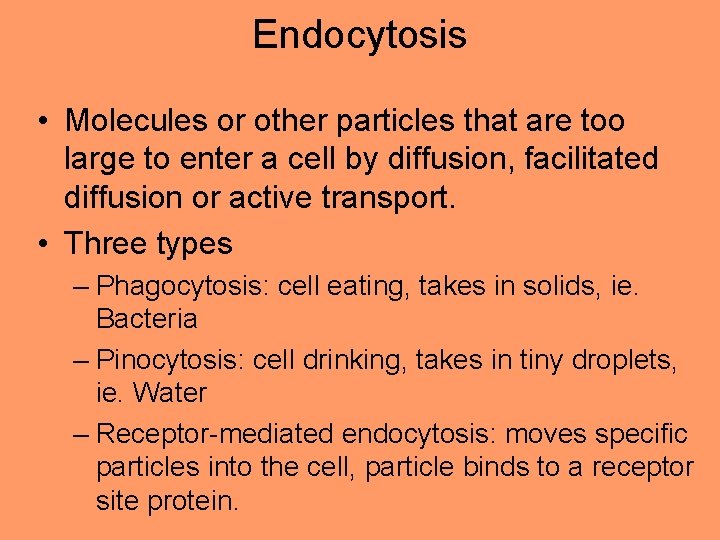 Endocytosis

• Molecules or other particles that are too large to enter a cell by diffusion, facilitated diffusion or active transport.

• Three types

– Phagocytosis: cell eating, takes in solids, ie. Bacteria

– Pinocytosis: cell drinking, takes in tiny droplets, ie. Water

– Receptor-mediated endocytosis: moves specific particles into the cell, particle binds to a receptor site protein.